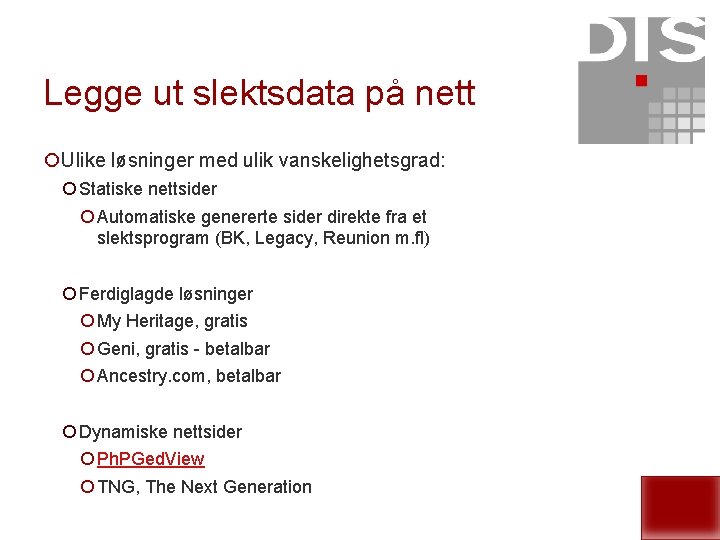 DIS

Legge ut slektsdata på nett

Ulike løsninger med ulik vanskelighetsgrad:

Statiske nettsider

Automatiske genererte sider direkte fra et slektsprogram (BK, Legacy, Reunion m.fl)

Ferdiglagde løsninger

My Heritage, gratis

Geni, gratis - betalbar

Ancestry.com, betalbar

Dynamiske nettsider

PhPGedView

TNG, The Next Generation